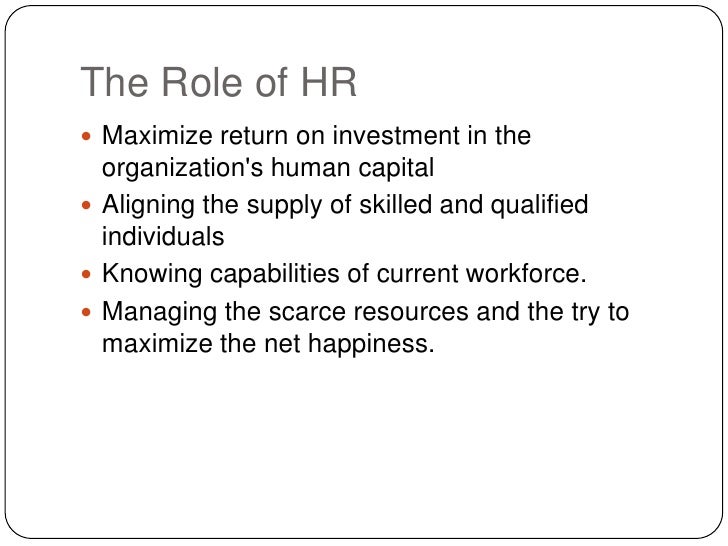 The Role of HR

- Maximize return on investment in the organization's human capital
- Aligning the supply of skilled and qualified individuals
- Knowing capabilities of current workforce.
- Managing the scarce resources and the try to maximize the net happiness.